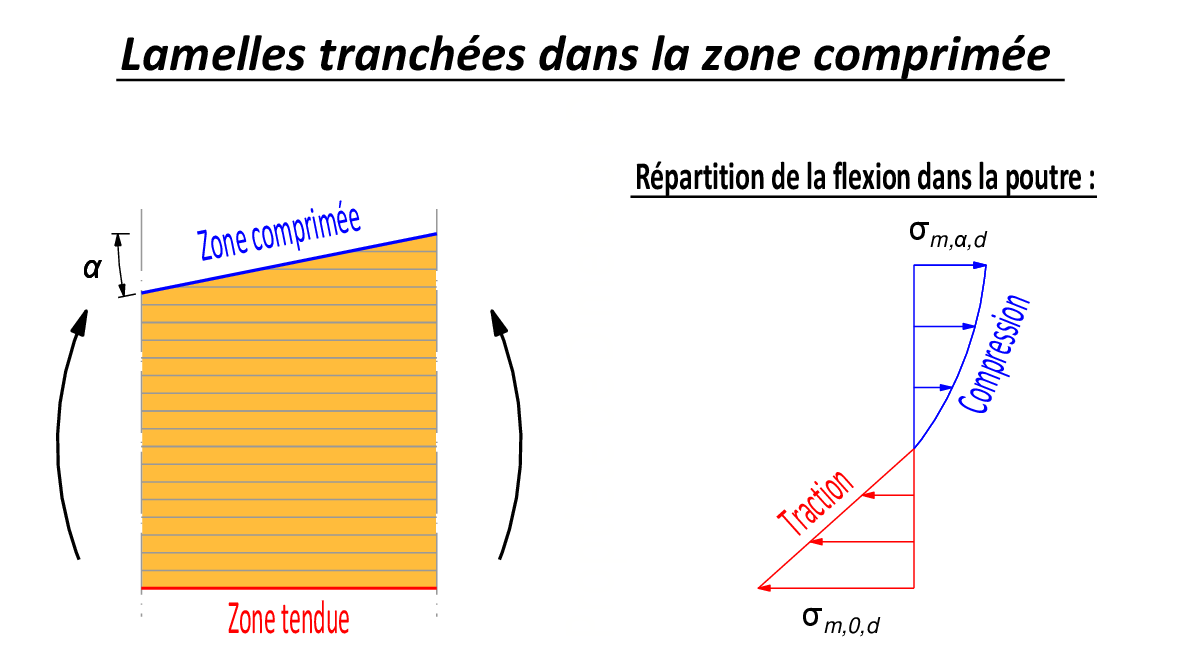 Lamelles tranchées dans la zone comprimée

$\alpha$

Zone comprimée

Zone tendue

Répartition de la flexion dans la poutre :

$\sigma_{m,\alpha,d}$

Compression

Traction

$\sigma_{m,0,d}$